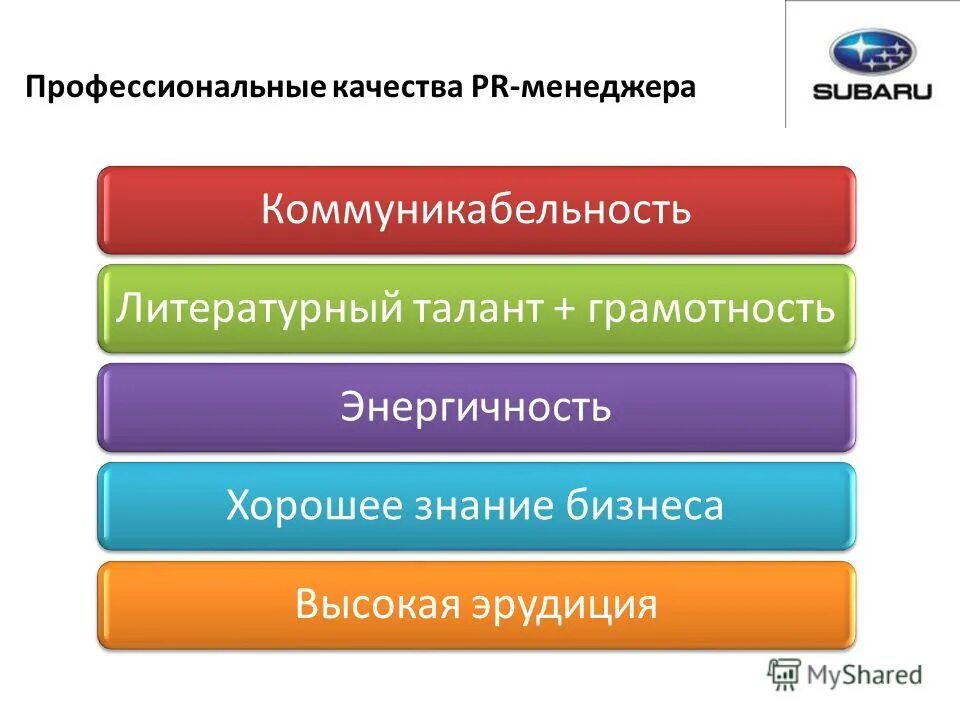 Профессиональные качества PR-менеджера

SUBARU

Коммуникабельность

Литературный талант + грамотность

Энергичность

Хорошее знание бизнеса

Высокая эрудиция

MyShared